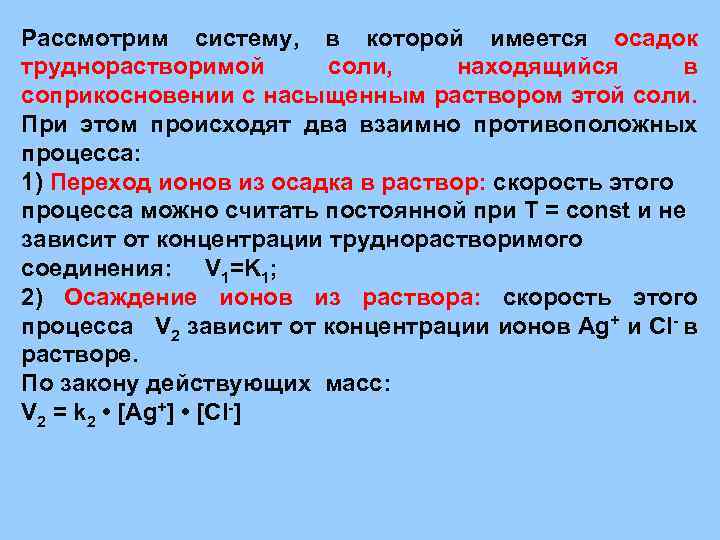 Рассмотрим систему, в которой имеется осадок труднорастворимой соли, находящийся в соприкосновении с насыщенным раствором этой соли. При этом происходят два взаимно противоположных процесса:
1) Переход ионов из осадка в раствор: скорость этого процесса можно считать постоянной при T = const и не зависит от концентрации труднорастворимого соединения: $V_1=K_1$;
2) Осаждение ионов из раствора: скорость этого процесса $V_2$ зависит от концентрации ионов $Ag^+$ и $Cl^-$ в растворе.
По закону действующих масс:
$V_2 = k_2 \cdot [Ag^+] \cdot [Cl^-]$